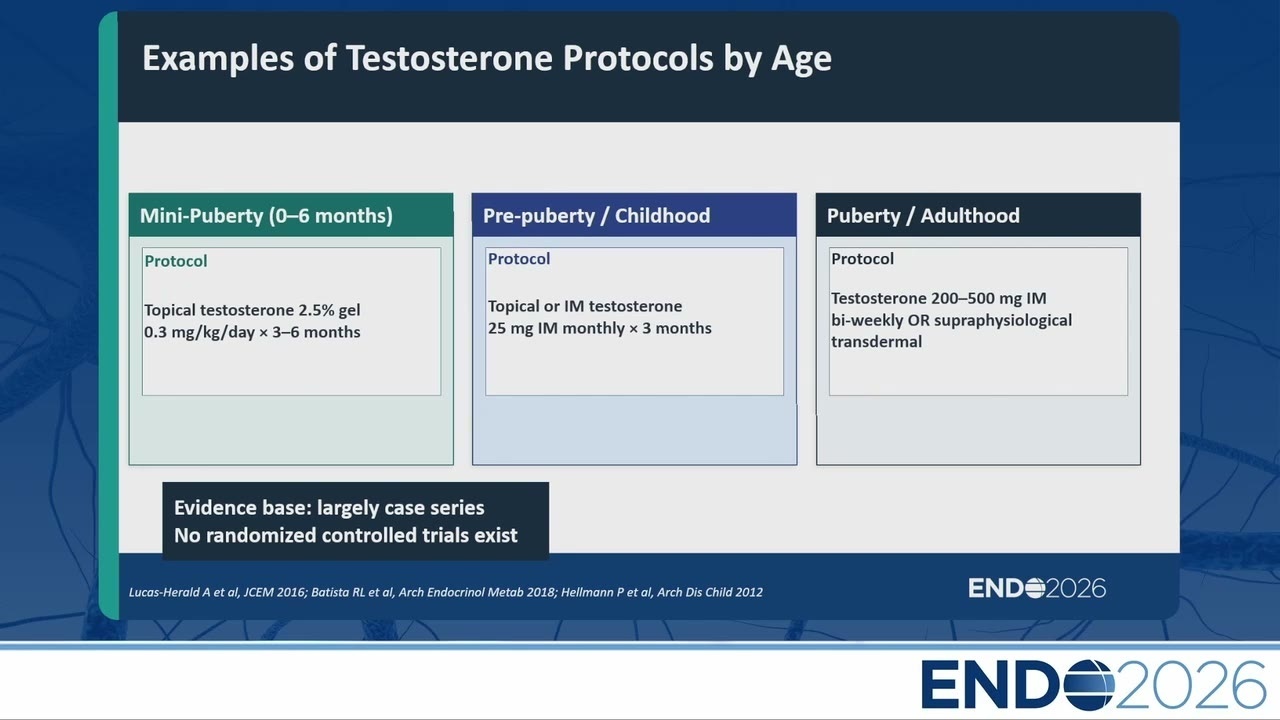 Examples of Testosterone Protocols by Age

Mini-Puberty (0–6 months)

Protocol

Topical testosterone 2.5% gel
0.3 mg/kg/day × 3–6 months

Pre-puberty / Childhood

Protocol

Topical or IM testosterone
25 mg IM monthly × 3 months

Puberty / Adulthood

Protocol

Testosterone 200–500 mg IM bi-weekly OR supraphysiological transdermal

Evidence base: largely case series
No randomized controlled trials exist

Lucas-Herald A et al, JCEM 2016; Batista RL et al, Arch Endocrinol Metab 2018; Hellmann P et al, Arch Dis Child 2012

ENDO2026

ENDO2026